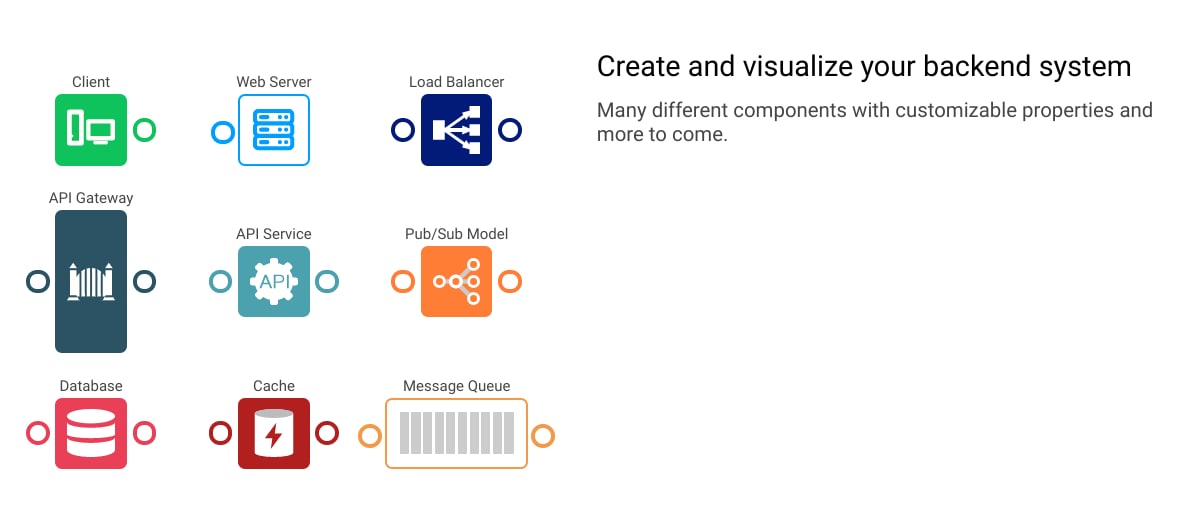 Client

Web Server

Load Balancer

API Gateway

API Service

API

Pub/Sub Model

Database

Cache

Message Queue

Create and visualize your backend system

Many different components with customizable properties and more to come.